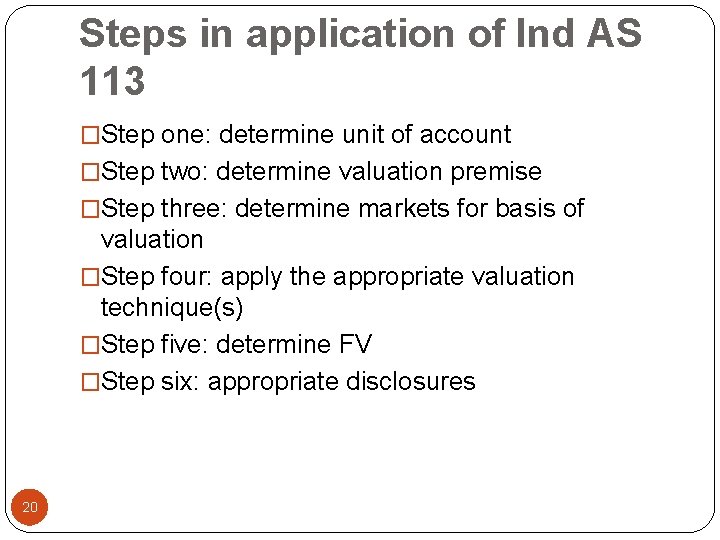 Steps in application of Ind AS 113

□Step one: determine unit of account
□Step two: determine valuation premise
□Step three: determine markets for basis of valuation
□Step four: apply the appropriate valuation technique(s)
□Step five: determine FV
□Step six: appropriate disclosures

20